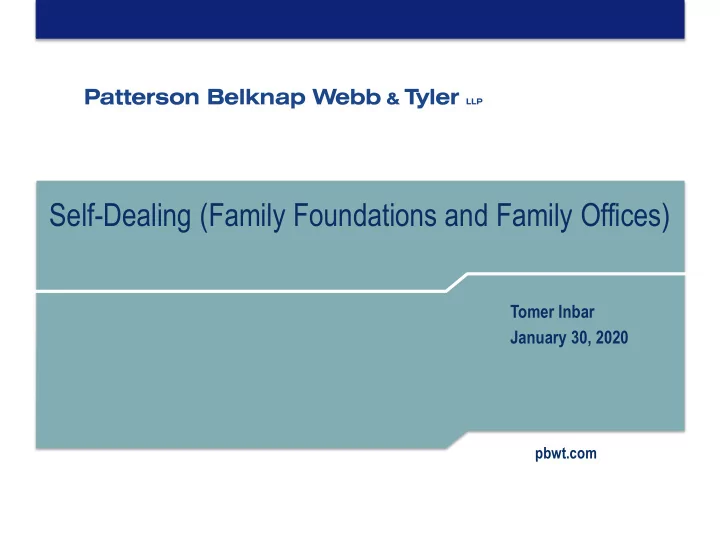 Patterson Belknap Webb & Tyler LLP

Self-Dealing (Family Foundations and Family Offices)

Tomer Inbar
January 30, 2020

pbwt.com